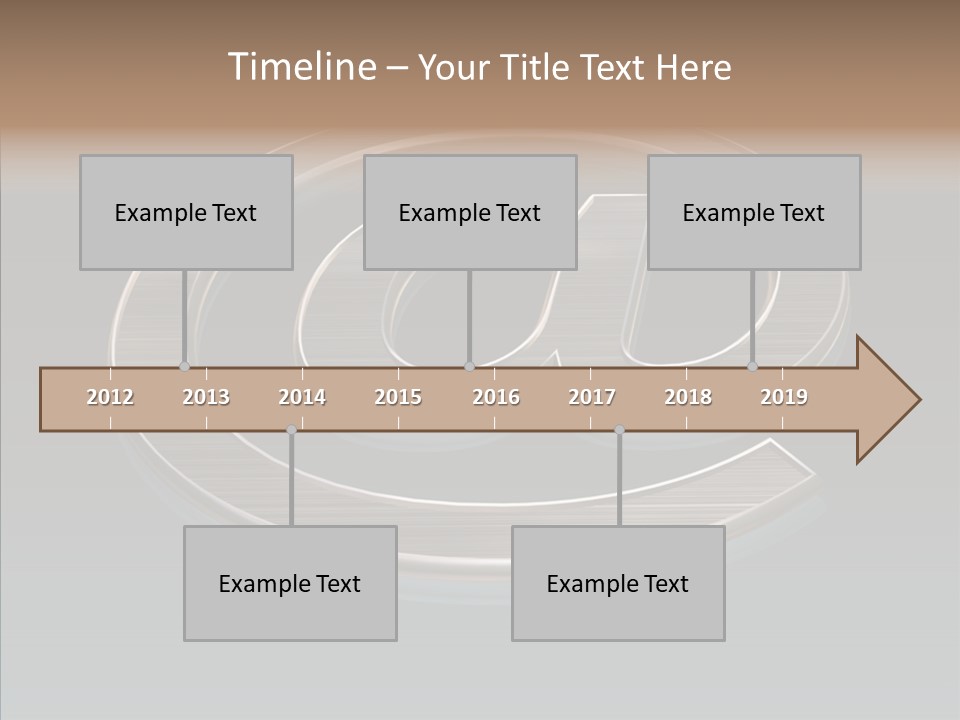 Timeline – Your Title Text Here

Example Text

Example Text

Example Text

2012 2013 2014 2015 2016 2017 2018 2019

Example Text

Example Text